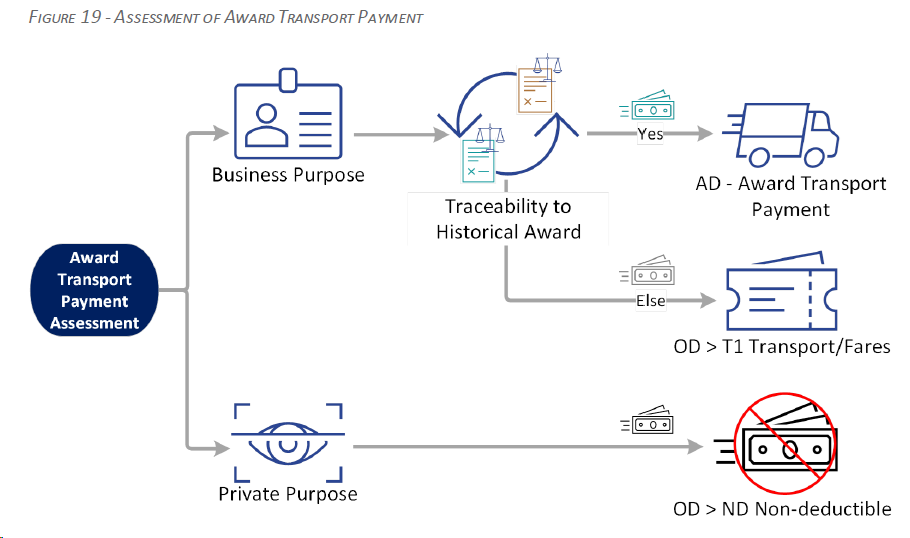 FIGURE 19 - ASSESSMENT OF AWARD TRANSPORT PAYMENT

Award Transport Payment Assessment

Business Purpose

Traceability to Historical Award

Yes

AD - Award Transport Payment

Else

OD > T1 Transport/Fares

Private Purpose

OD > ND Non-deductible